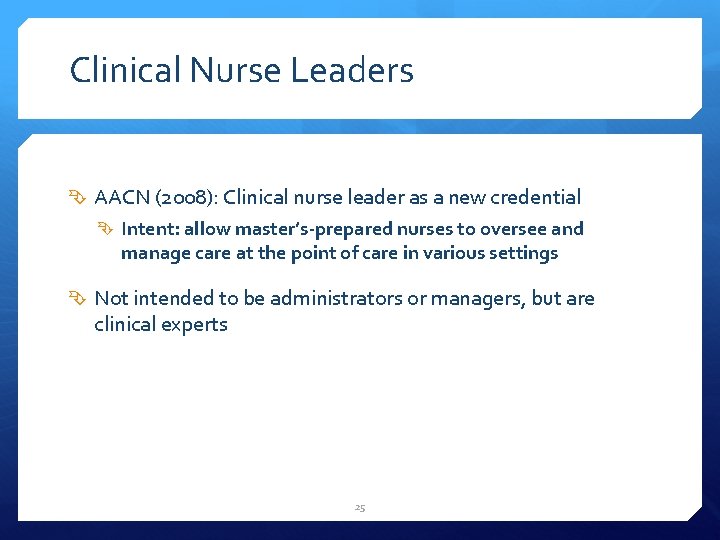 Clinical Nurse Leaders

AACN (2008): Clinical nurse leader as a new credential

Intent: allow master's-prepared nurses to oversee and manage care at the point of care in various settings

Not intended to be administrators or managers, but are clinical experts

25